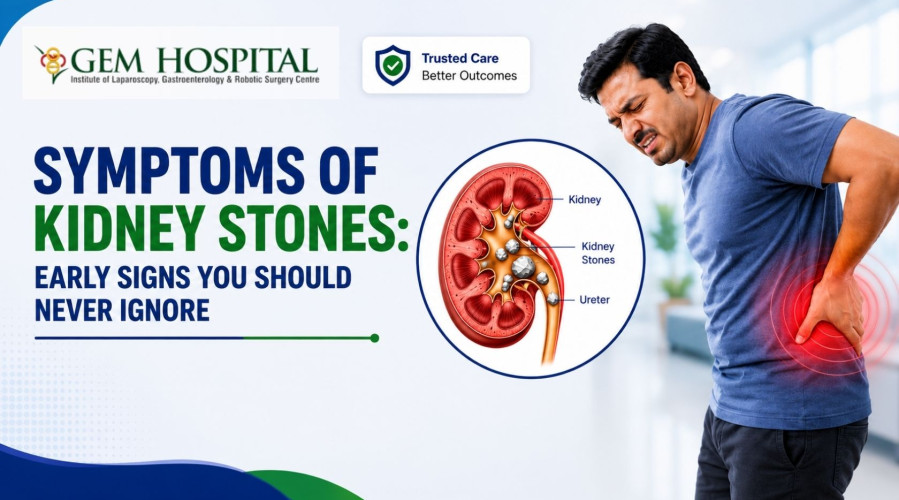 GEM HOSPITAL
Institute of Laparoscopy, Gastroenterology & Robotic Surgery Centre

Trusted Care
Better Outcomes

SYMPTOMS OF KIDNEY STONES: EARLY SIGNS YOU SHOULD NEVER IGNORE

Kidney
Kidney Stones
Ureter